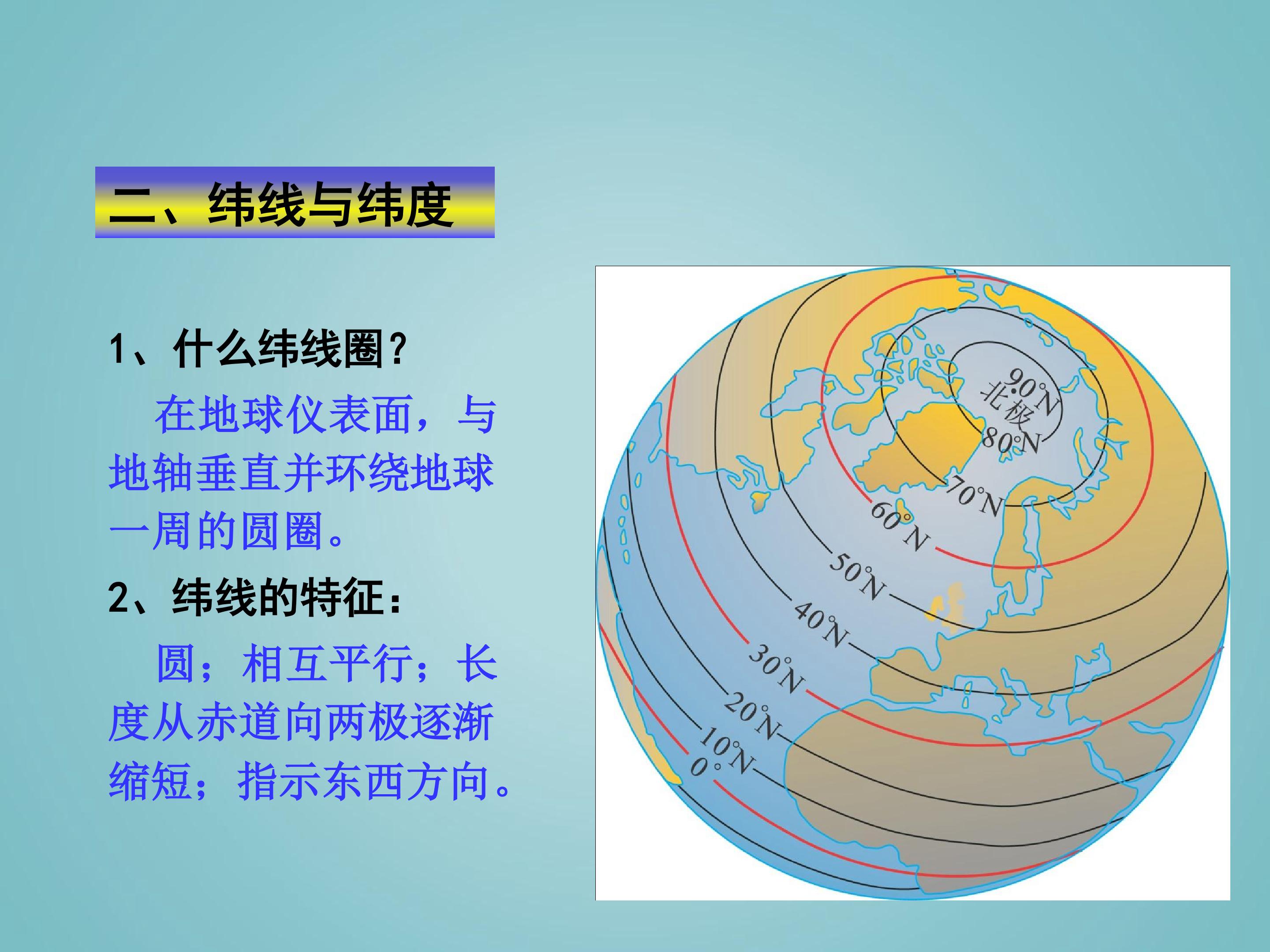 二、纬线与纬度

1、什么纬线圈?

在地球仪表面，与地轴垂直并环绕地球一周的圆圈。

2、纬线的特征:

圆；相互平行；长度从赤道向两极逐渐缩短；指示东西方向。

90°N
北极
80°N
70°N
60°N
50°N
40°N
30°N
20°N
10°N
0°